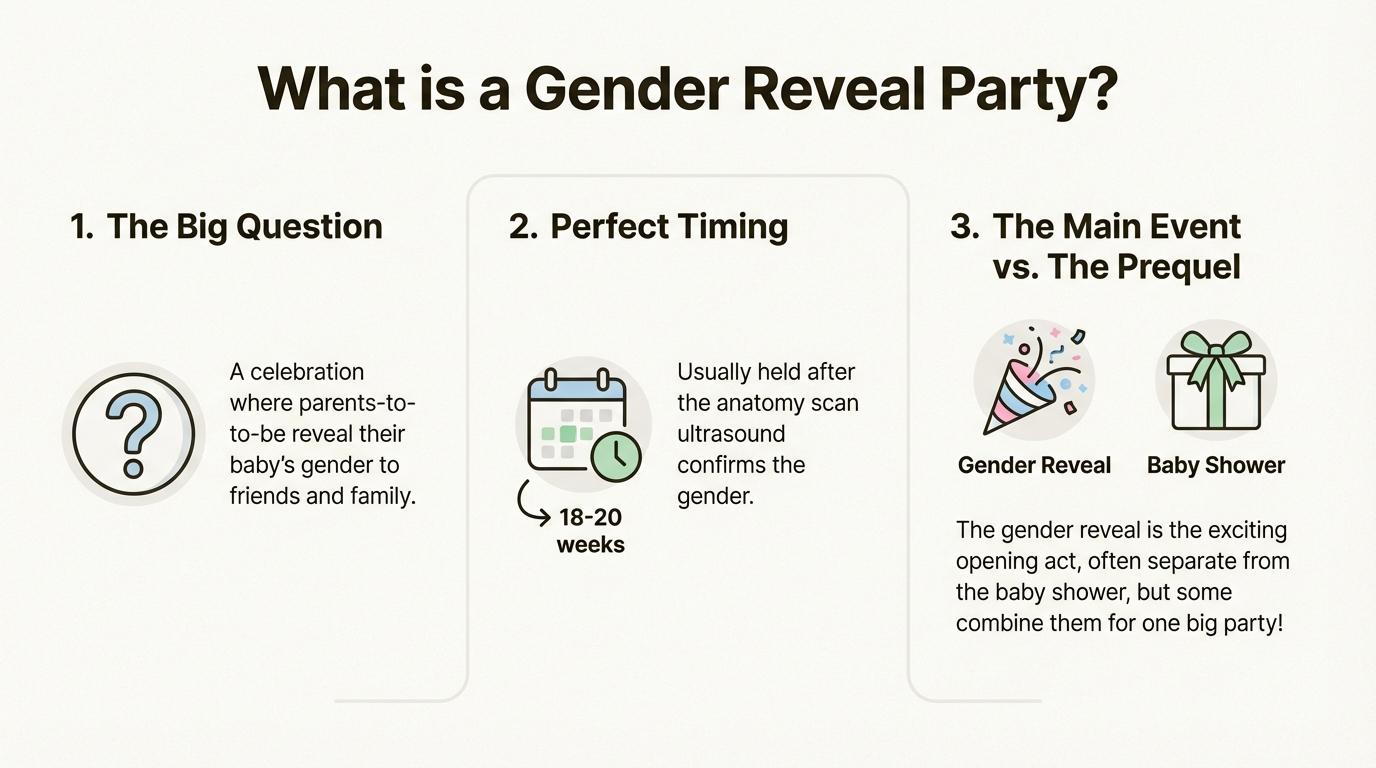 What is a Gender Reveal Party?

1. The Big Question

A celebration where parents-to-to-be reveal their baby's gender to friends and family.

2. Perfect Timing

Usually held after the anatomy scan ultrasound confirms the gender.

18-20 weeks

3. The Main Event vs. The Prequel

Gender Reveal

Baby Shower

The gender reveal is the exciting opening act, often separate from the baby shower, but some combine them for one big party!